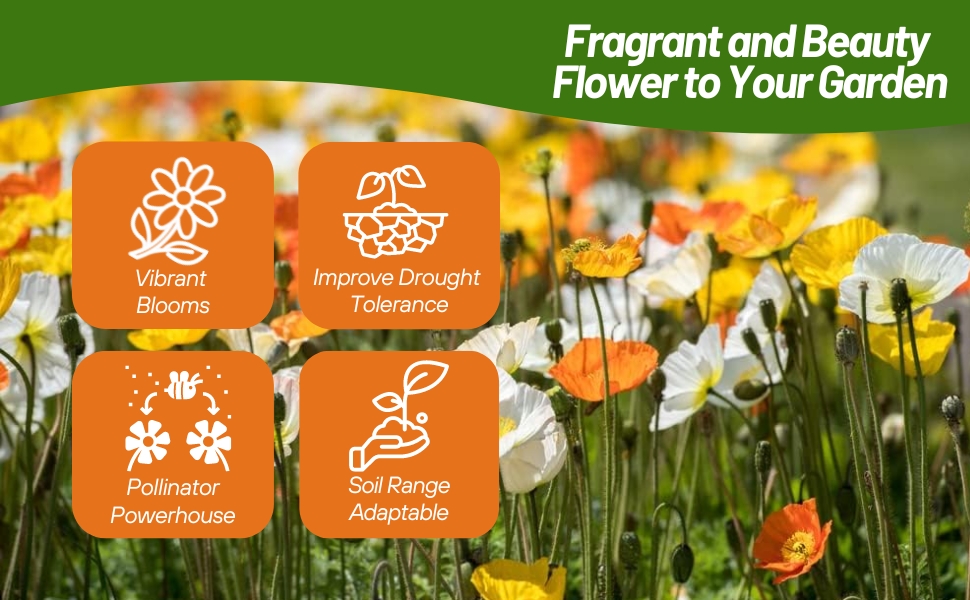 Fragrant and Beauty Flower to Your Garden

Vibrant Blooms

Improve Drought Tolerance

Pollinator Powerhouse

Soil Range Adaptable